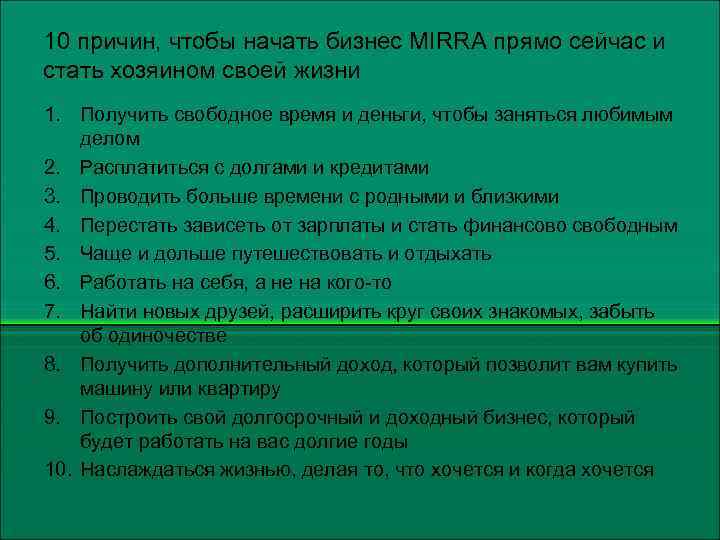 10 причин, чтобы начать бизнес MIRRA прямо сейчас и стать хозяином своей жизни

1. Получить свободное время и деньги, чтобы заняться любимым делом
2. Расплатиться с долгами и кредитами
3. Проводить больше времени с родными и близкими
4. Перестать зависеть от зарплаты и стать финансово свободным
5. Чаще и дольше путешествовать и отдыхать
6. Работать на себя, а не на кого-то
7. Найти новых друзей, расширить круг своих знакомых, забыть об одиночестве
8. Получить дополнительный доход, который позволит вам купить машину или квартиру
9. Построить свой долгосрочный и доходный бизнес, который будет работать на вас долгие годы
10. Наслаждаться жизнью, делая то, что хочется и когда хочется